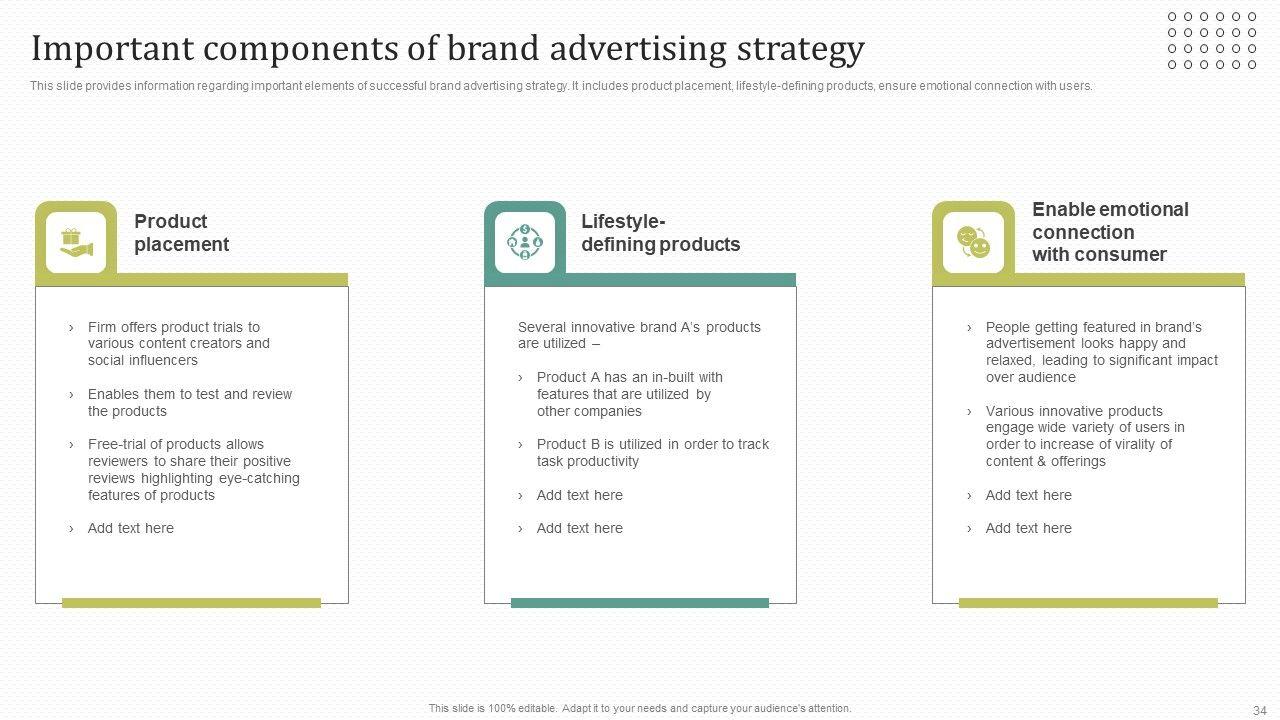 Important components of brand advertising strategy

This slide provides information regarding important elements of successful brand advertising strategy. It includes product placement, lifestyle-defining products, ensure emotional connection with users.

Product placement

› Firm offers product trials to various content creators and social influencers

› Enables them to test and review the products

› Free-trial of products allows reviewers to share their positive reviews highlighting eye-catching features of products

› Add text here

Lifestyle-defining products

Several innovative brand A's products are utilized –

› Product A has an in-built with features that are utilized by other companies

› Product B is utilized in order to track task productivity

› Add text here

› Add text here

Enable emotional connection with consumer

› People getting featured in brand's advertisement looks happy and relaxed, leading to significant impact over audience

› Various innovative products engage wide variety of users in order to increase of virality of content & offerings

› Add text here

› Add text here

This slide is 100% editable. Adapt it to your needs and capture your audience's attention.

34